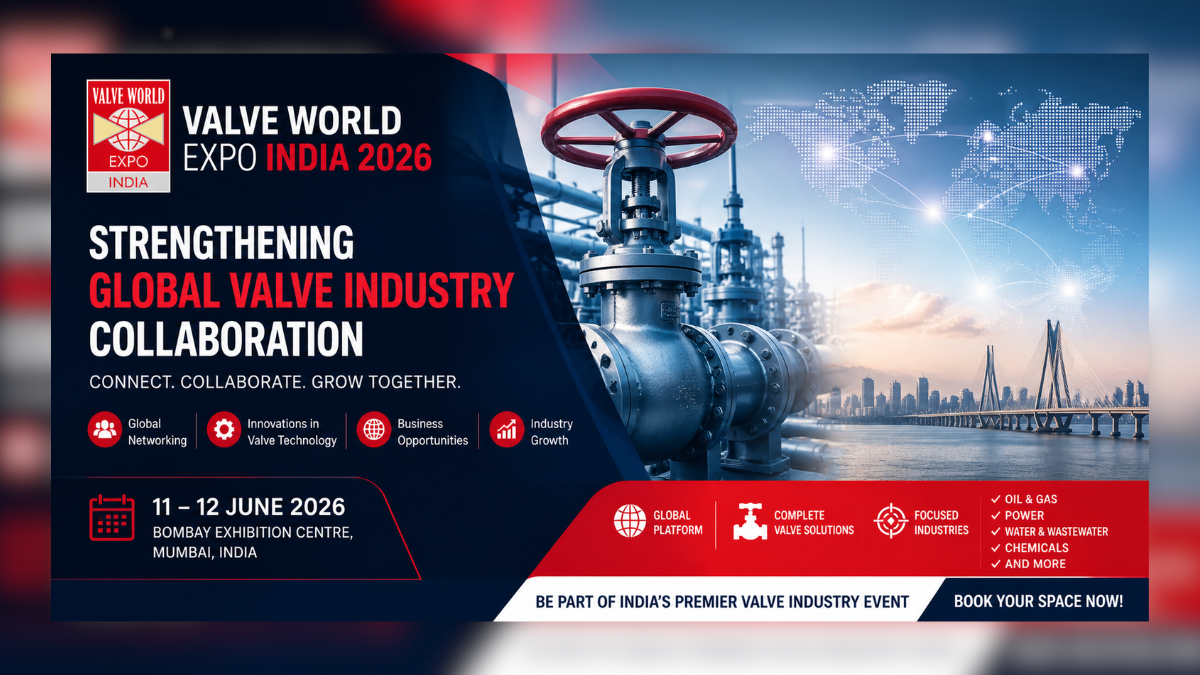 VALVE WORLD EXPO INDIA

VALVE WORLD EXPO INDIA 2026

STRENGTHENING GLOBAL VALVE INDUSTRY COLLABORATION

CONNECT. COLLABORATE. GROW TOGETHER.

Global Networking

Innovations in Valve Technology

Business Opportunities

Industry Growth

11 – 12 JUNE 2026
BOMBAY EXHIBITION CENTRE, MUMBAI, INDIA

GLOBAL PLATFORM

COMPLETE VALVE SOLUTIONS

FOCUSED INDUSTRIES

✓ OIL & GAS
✓ POWER
✓ WATER & WASTEWATER
✓ CHEMICALS
✓ AND MORE

BE PART OF INDIA'S PREMIER VALVE INDUSTRY EVENT

BOOK YOUR SPACE NOW!